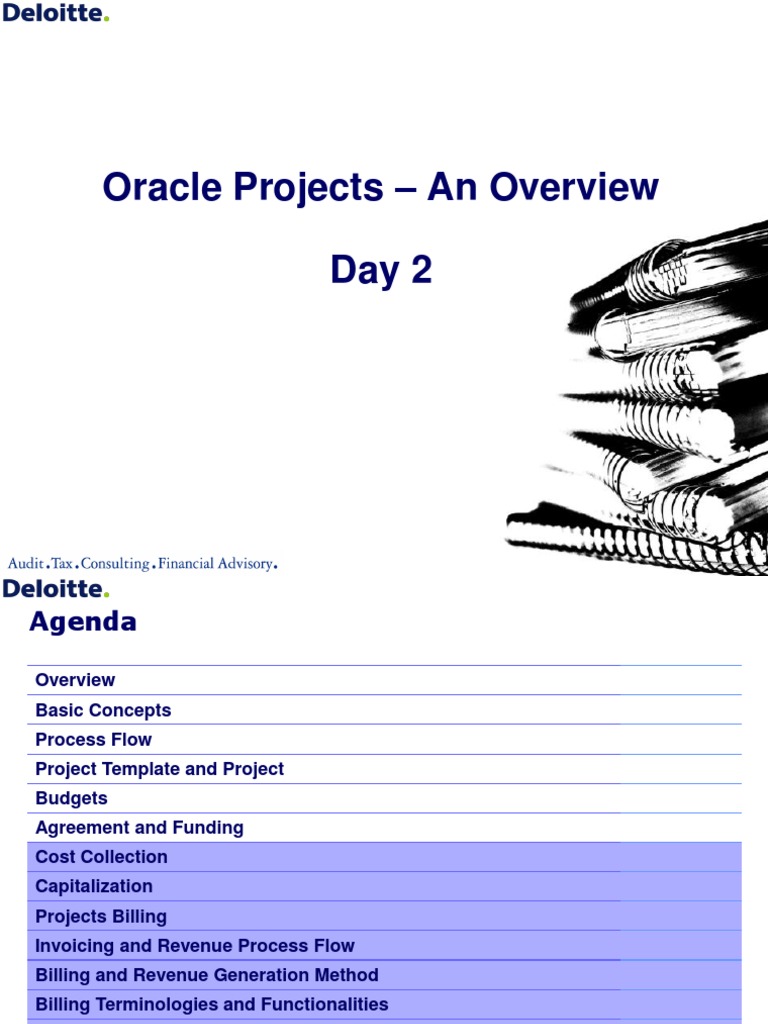 Deloitte.

Oracle Projects – An Overview

Day 2

Audit.Tax.Consulting.Financial Advisory.

Deloitte.

Agenda

Overview
Basic Concepts
Process Flow
Project Template and Project
Budgets
Agreement and Funding
Cost Collection
Capitalization
Projects Billing
Invoicing and Revenue Process Flow
Billing and Revenue Generation Method
Billing Terminologies and Functionalities